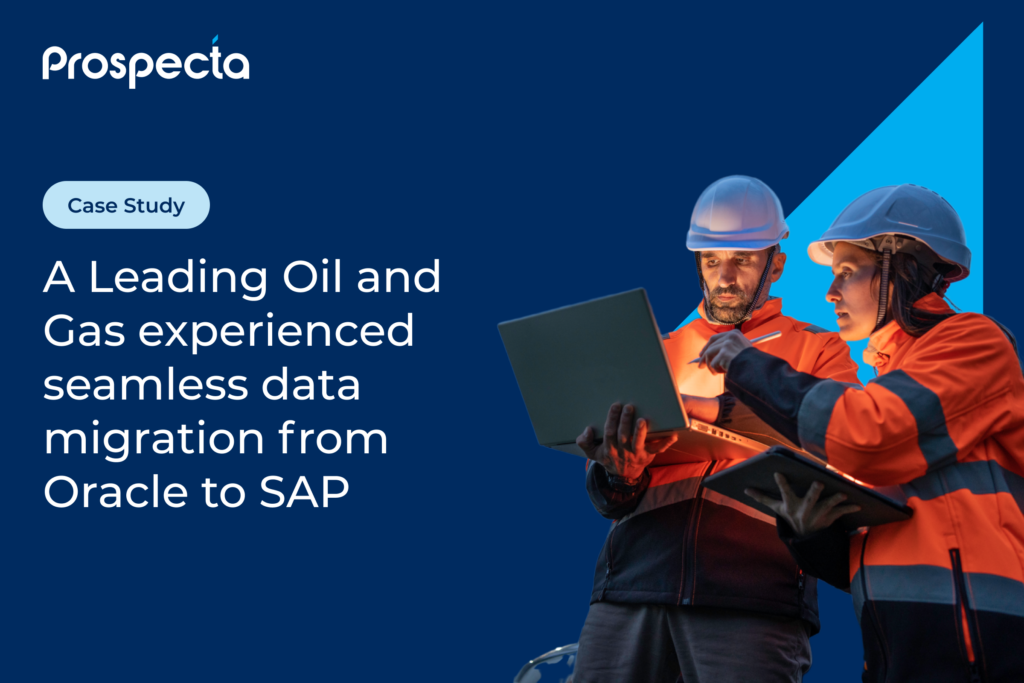 Prospecta

Case Study

A Leading Oil and Gas experienced seamless data migration from Oracle to SAP